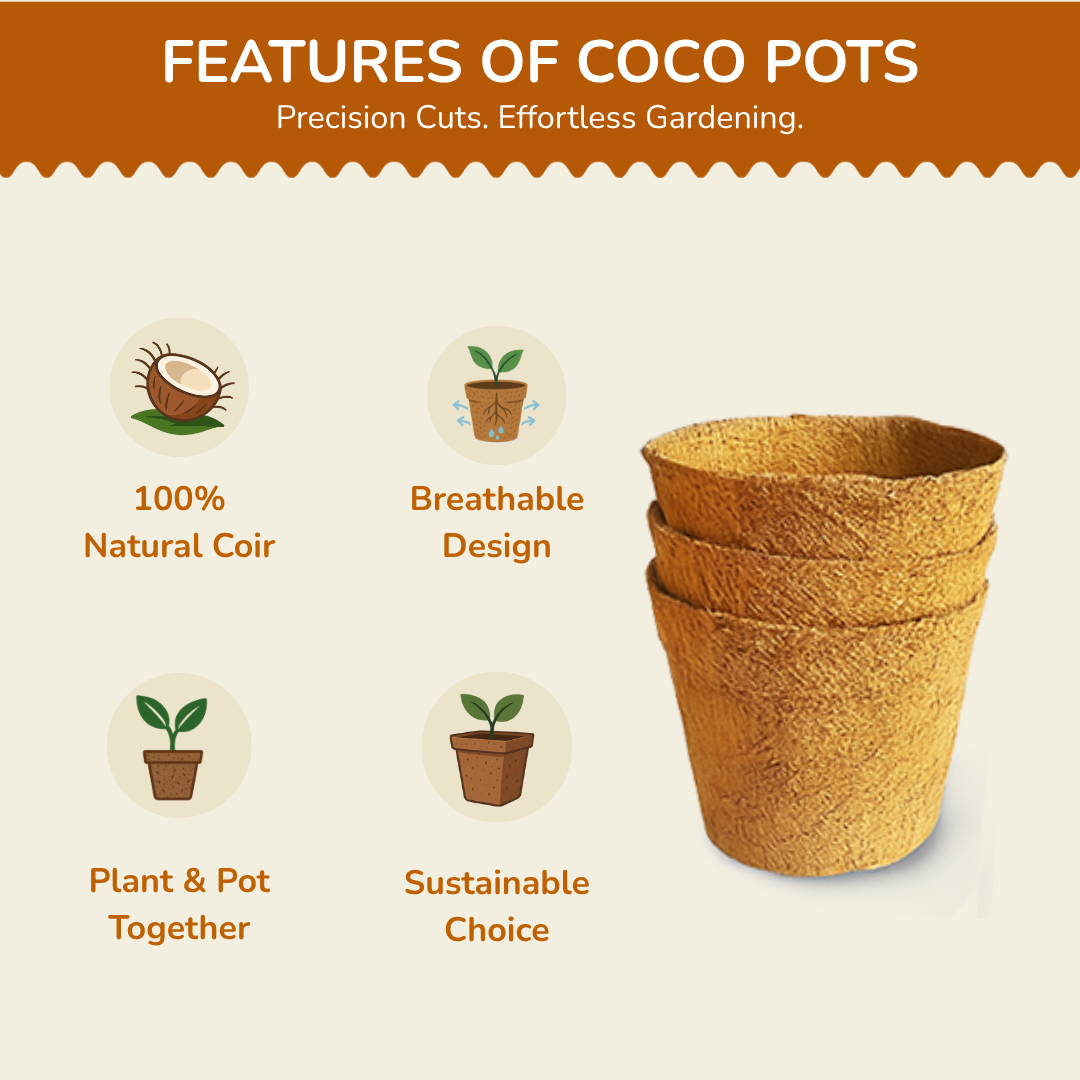 FEATURES OF COCO POTS
Precision Cuts. Effortless Gardening.

100%
Natural Coir

Breathable
Design

Plant & Pot
Together

Sustainable
Choice